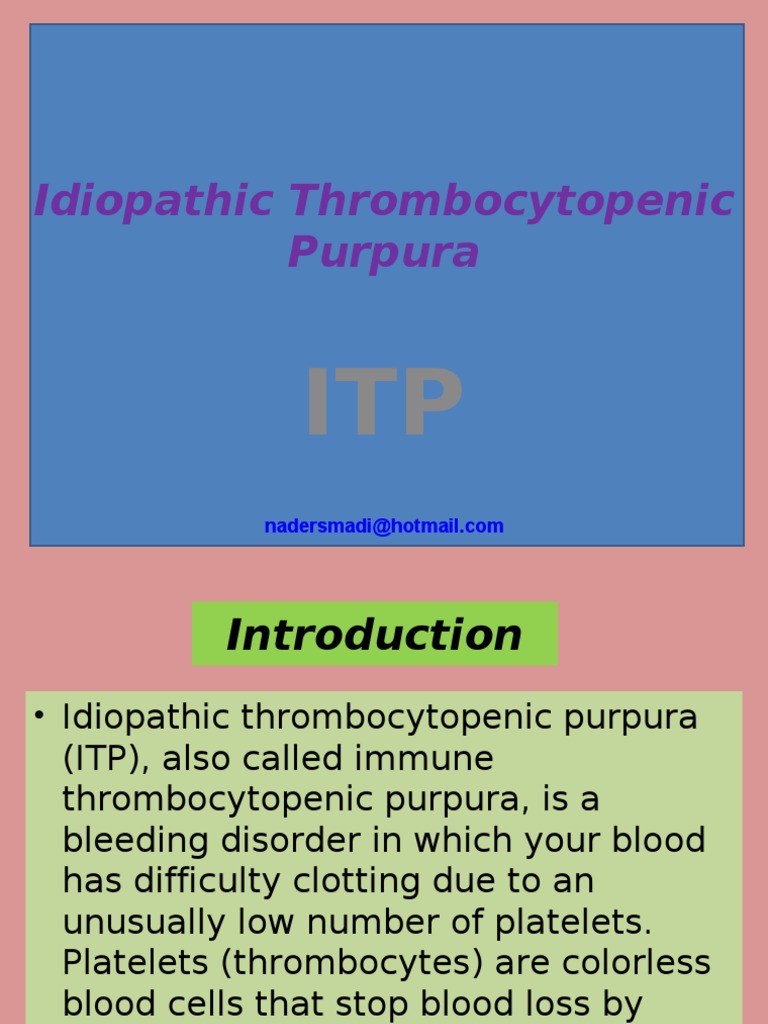 Idiopathic Thrombocytopenic Purpura

ITP

nadersmadi@hotmail.com

Introduction

• Idiopathic thrombocytopenic purpura (ITP), also called immune thrombocytopenic purpura, is a bleeding disorder in which your blood has difficulty clotting due to an unusually low number of platelets. Platelets (thrombocytes) are colorless blood cells that stop blood loss by